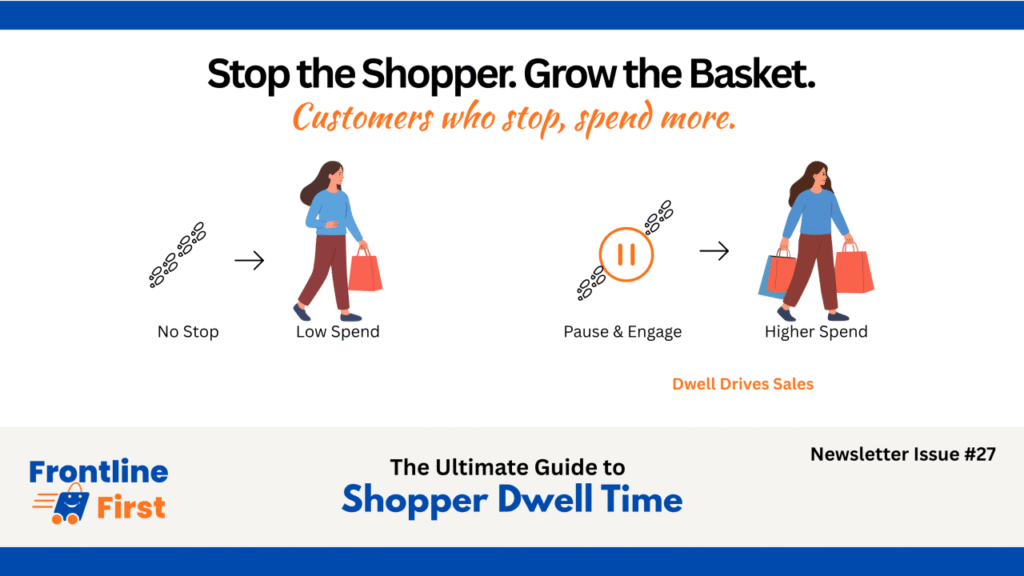 Stop the Shopper. Grow the Basket.
Customers who stop, spend more.

No Stop

Low Spend

Pause & Engage

Higher Spend

Dwell Drives Sales

Frontline First

The Ultimate Guide to
Shopper Dwell Time

Newsletter Issue #27